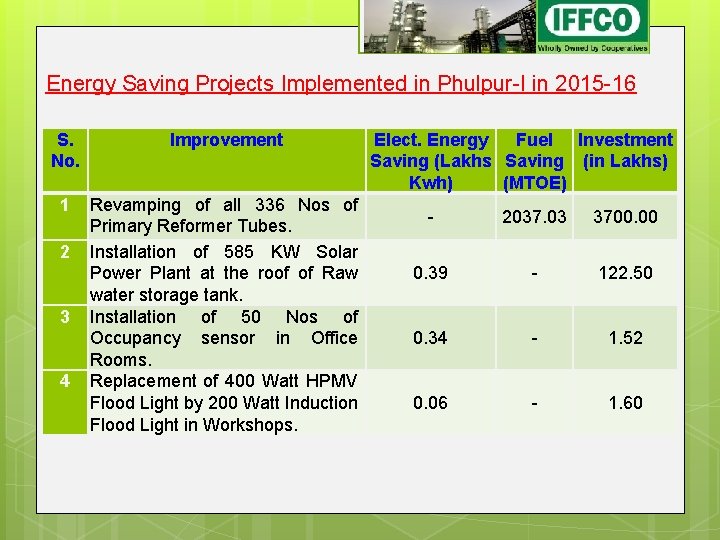 IFFCO
Wholly Owned by Cooperatives

Energy Saving Projects Implemented in Phulpur-I in 2015-16

| S. No. | Improvement | Elect. Energy Saving (Lakhs Kwh) | Fuel Saving (MTOE) | Investment (in Lakhs) |
|---|---|---|---|---|
| 1 | Revamping of all 336 Nos of Primary Reformer Tubes. | - | 2037.03 | 3700.00 |
| 2 | Installation of 585 KW Solar Power Plant at the roof of Raw water storage tank. | 0.39 | - | 122.50 |
| 3 | Installation of 50 Nos of Occupancy sensor in Office Rooms. | 0.34 | - | 1.52 |
| 4 | Replacement of 400 Watt HPMV Flood Light by 200 Watt Induction Flood Light in Workshops. | 0.06 | - | 1.60 |